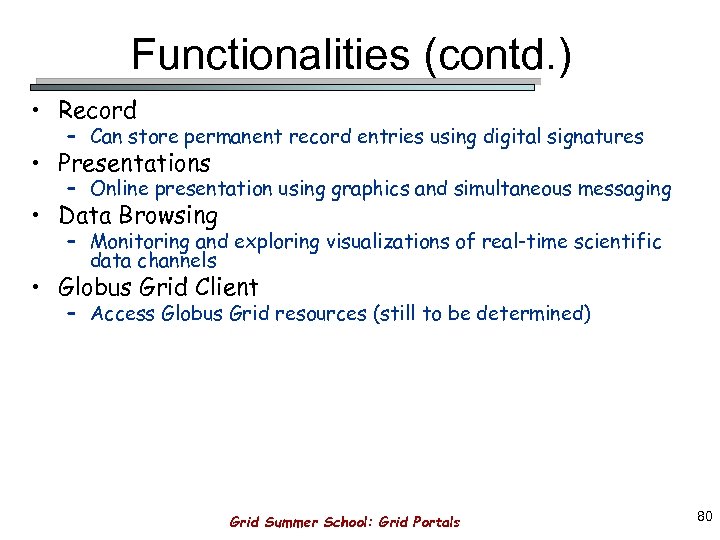 Functionalities (contd.)

• Record
– Can store permanent record entries using digital signatures
• Presentations
– Online presentation using graphics and simultaneous messaging
• Data Browsing
– Monitoring and exploring visualizations of real-time scientific data channels
• Globus Grid Client
– Access Globus Grid resources (still to be determined)

Grid Summer School: Grid Portals

80